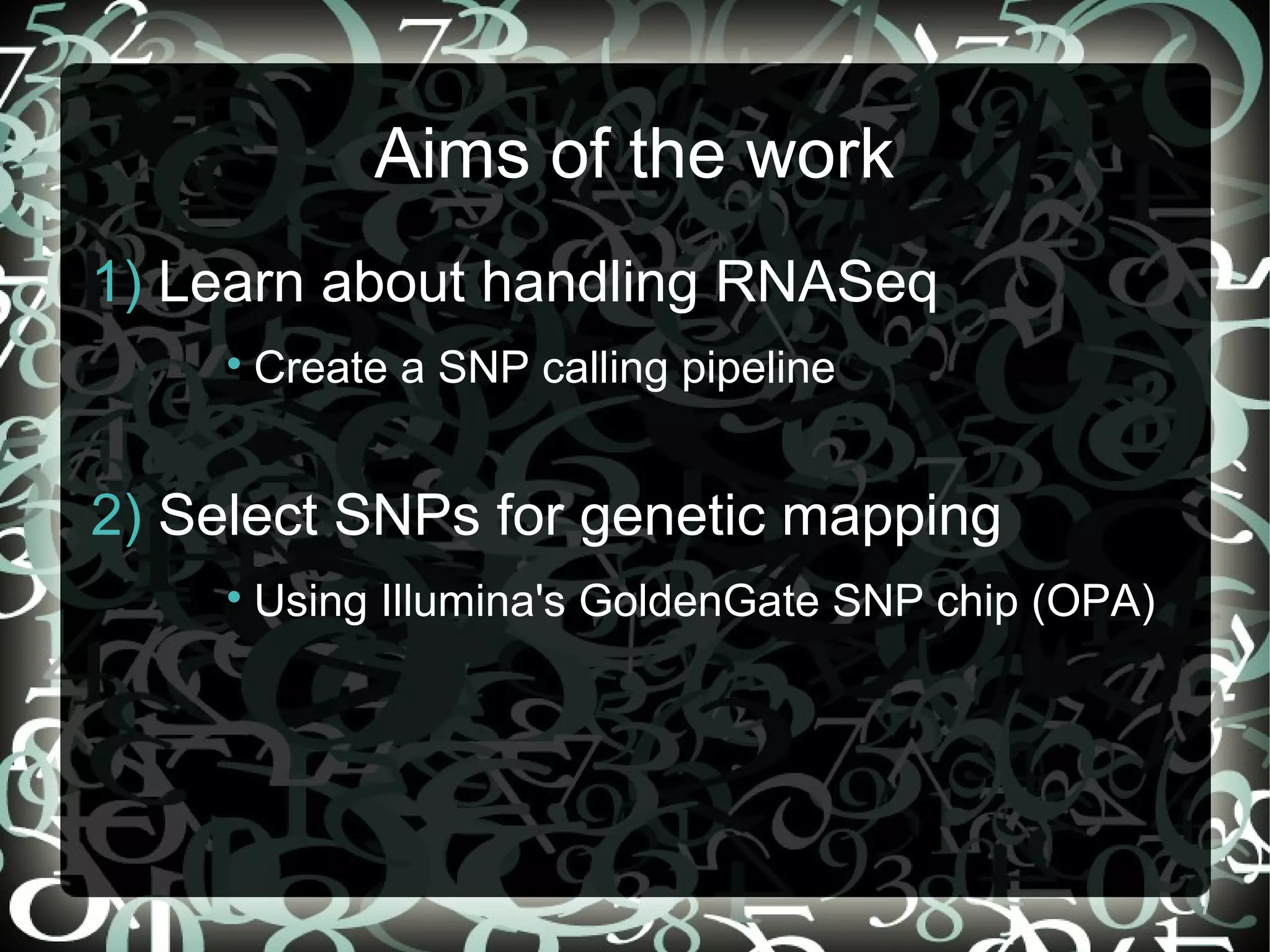 Aims of the work

1) Learn about handling RNASeq

• Create a SNP calling pipeline

2) Select SNPs for genetic mapping

• Using Illumina's GoldenGate SNP chip (OPA)